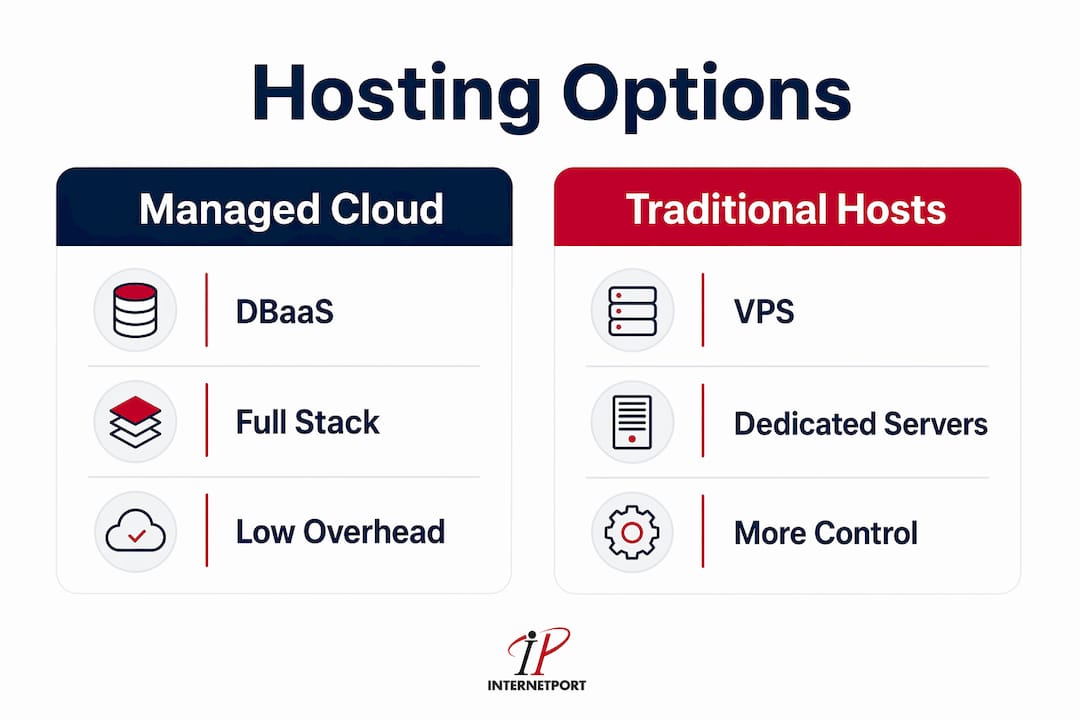 Hosting Options

Managed Cloud

DBaaS

Full Stack

Low Overhead

Traditional Hosts

VPS

Dedicated Servers

More Control

iP
INTERNETPORT